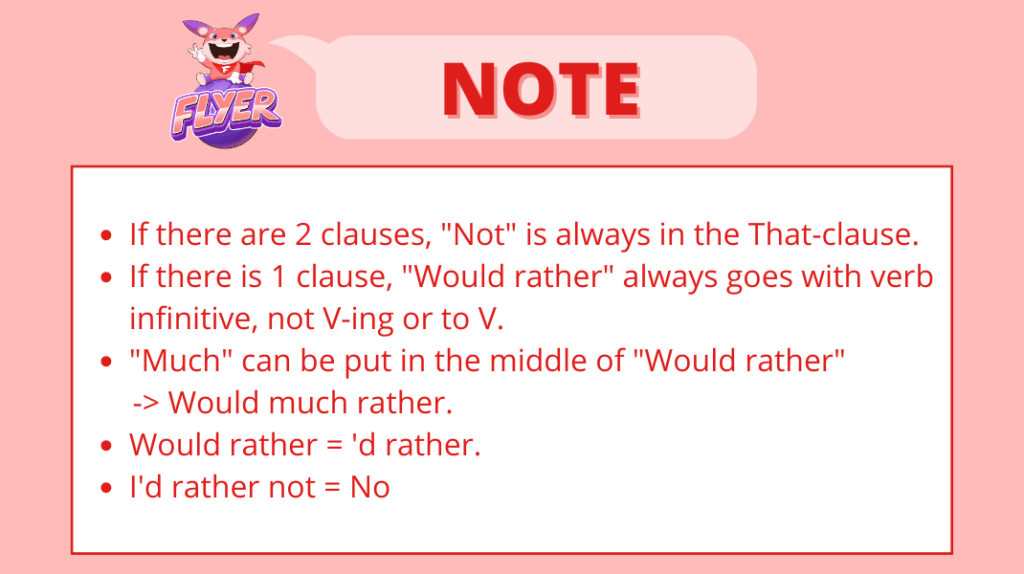 FLYER

NOTE

- If there are 2 clauses, "Not" is always in the That-clause.
- If there is 1 clause, "Would rather" always goes with verb infinitive, not V-ing or to V.
- "Much" can be put in the middle of "Would rather" -> Would much rather.
- Would rather = 'd rather.
- I'd rather not = No